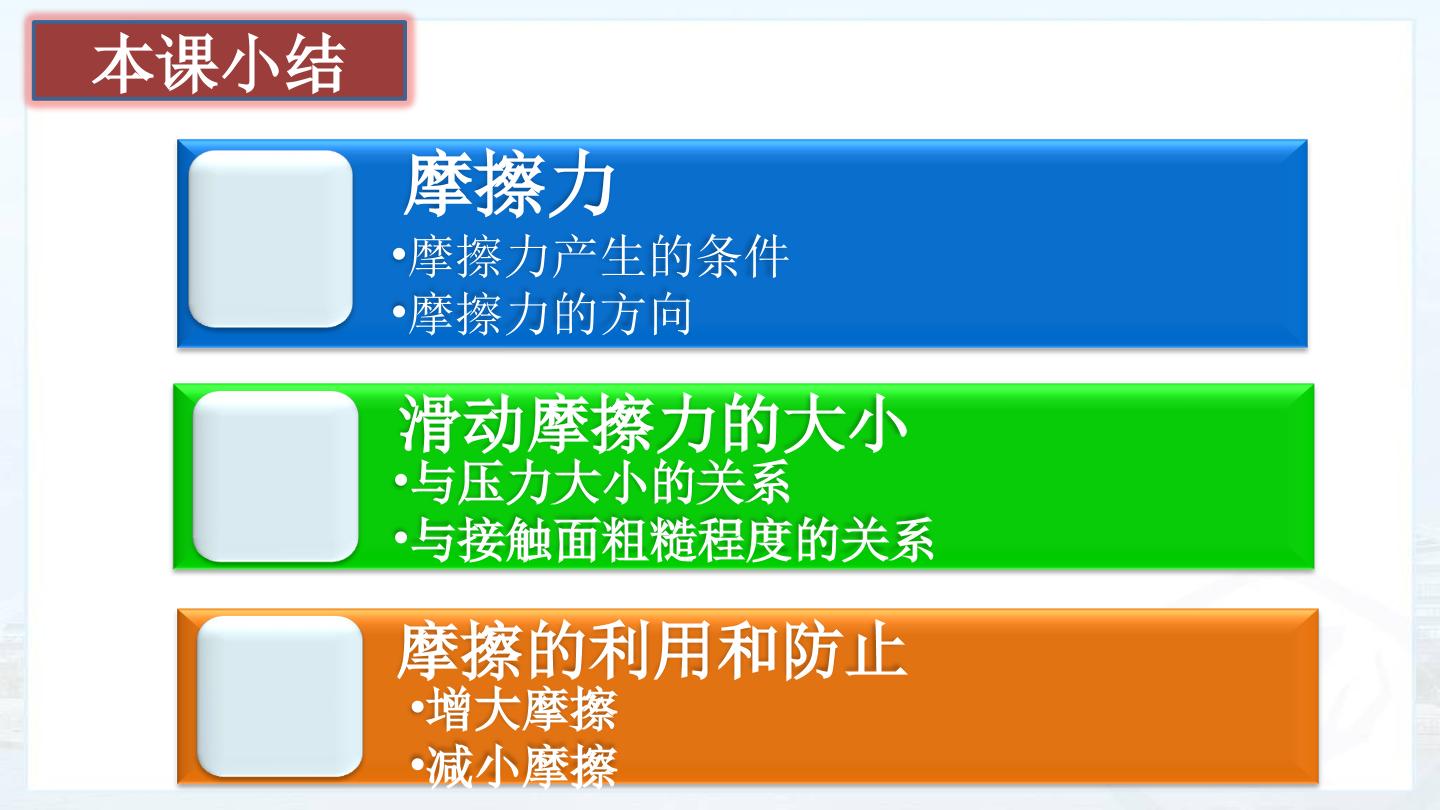 本课小结

摩擦力
•摩擦力产生的条件
•摩擦力的方向

滑动摩擦力的大小
•与压力大小的关系
•与接触面粗糙程度的关系

摩擦的利用和防止
•增大摩擦
•减小摩擦